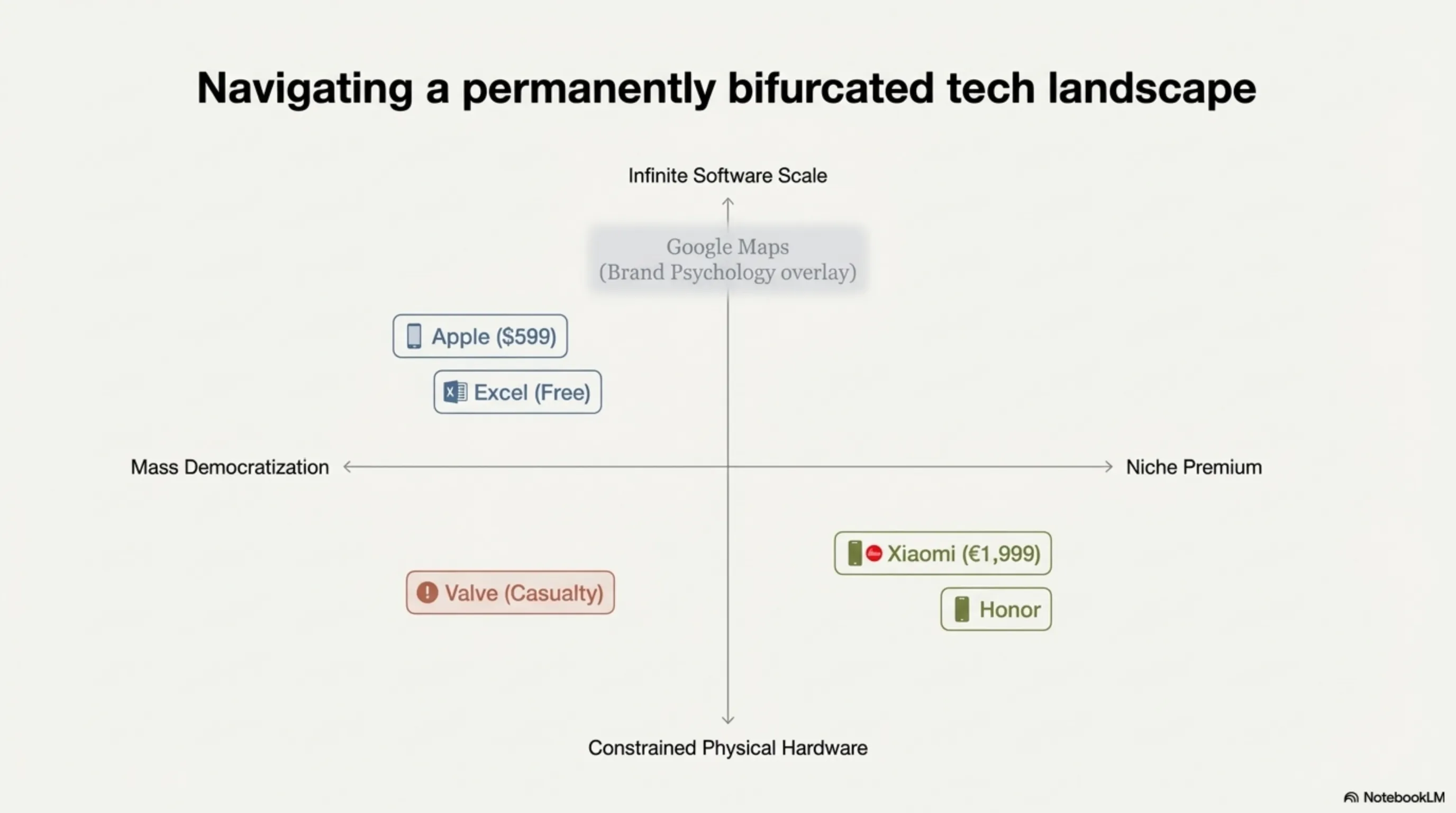 Navigating a permanently bifurcated tech landscape

Infinite Software Scale

Google Maps
(Brand Psychology overlay)

Apple ($599)

Excel (Free)

Mass Democratization

Niche Premium

Xiaomi (€1,999)

Valve (Casualty)

Honor

Constrained Physical Hardware

NotebookLM